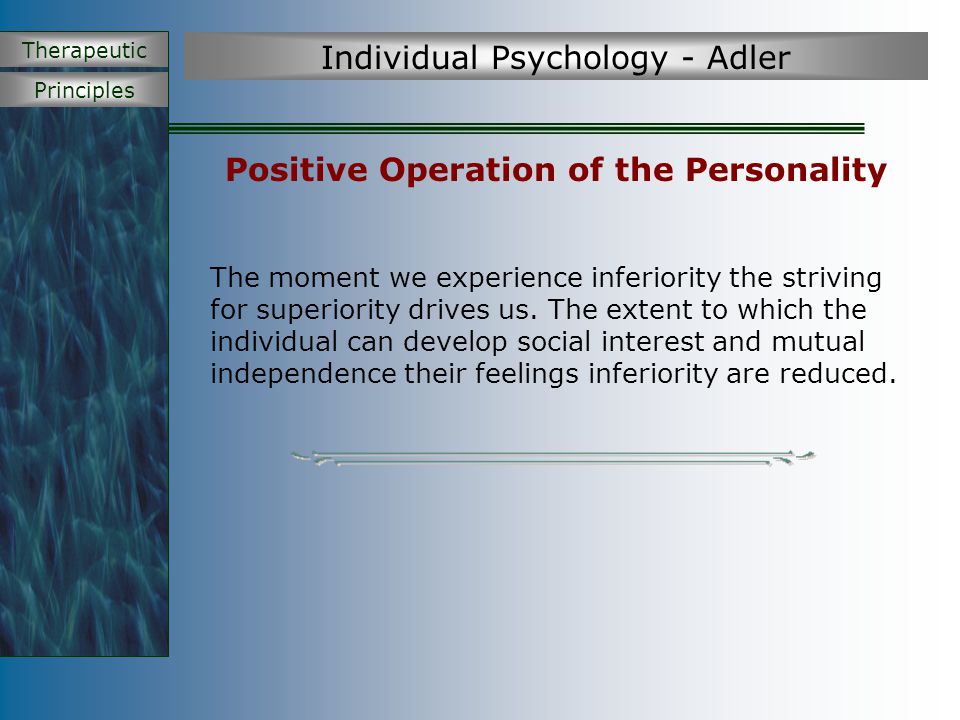 Therapeutic

Principles

Individual Psychology - Adler

Positive Operation of the Personality

The moment we experience inferiority the striving for superiority drives us. The extent to which the individual can develop social interest and mutual independence their feelings inferiority are reduced.